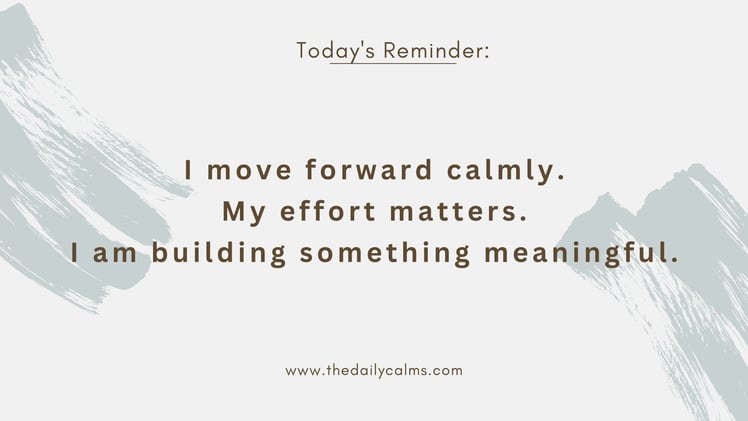 Today's Reminder:

I move forward calmly.
My effort matters.
I am building something meaningful.

www.thedailycalms.com